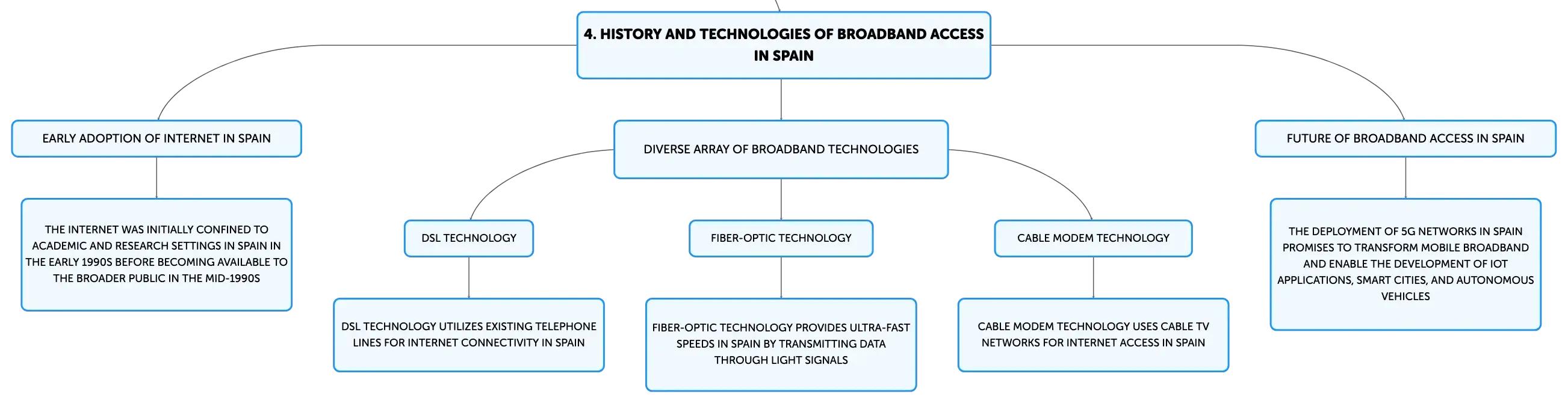 4. HISTORY AND TECHNOLOGIES OF BROADBAND ACCESS IN SPAIN

EARLY ADOPTION OF INTERNET IN SPAIN

THE INTERNET WAS INITIALLY CONFINED TO ACADEMIC AND RESEARCH SETTINGS IN SPAIN IN THE EARLY 1990S BEFORE BECOMING AVAILABLE TO THE BROADER PUBLIC IN THE MID-1990S

DIVERSE ARRAY OF BROADBAND TECHNOLOGIES

DSL TECHNOLOGY

DSL TECHNOLOGY UTILIZES EXISTING TELEPHONE LINES FOR INTERNET CONNECTIVITY IN SPAIN

FIBER-OPTIC TECHNOLOGY

FIBER-OPTIC TECHNOLOGY PROVIDES ULTRA-FAST SPEEDS IN SPAIN BY TRANSMITTING DATA THROUGH LIGHT SIGNALS

CABLE MODEM TECHNOLOGY

CABLE MODEM TECHNOLOGY USES CABLE TV NETWORKS FOR INTERNET ACCESS IN SPAIN

FUTURE OF BROADBAND ACCESS IN SPAIN

THE DEPLOYMENT OF 5G NETWORKS IN SPAIN PROMISES TO TRANSFORM MOBILE BROADBAND AND ENABLE THE DEVELOPMENT OF IOT APPLICATIONS, SMART CITIES, AND AUTONOMOUS VEHICLES